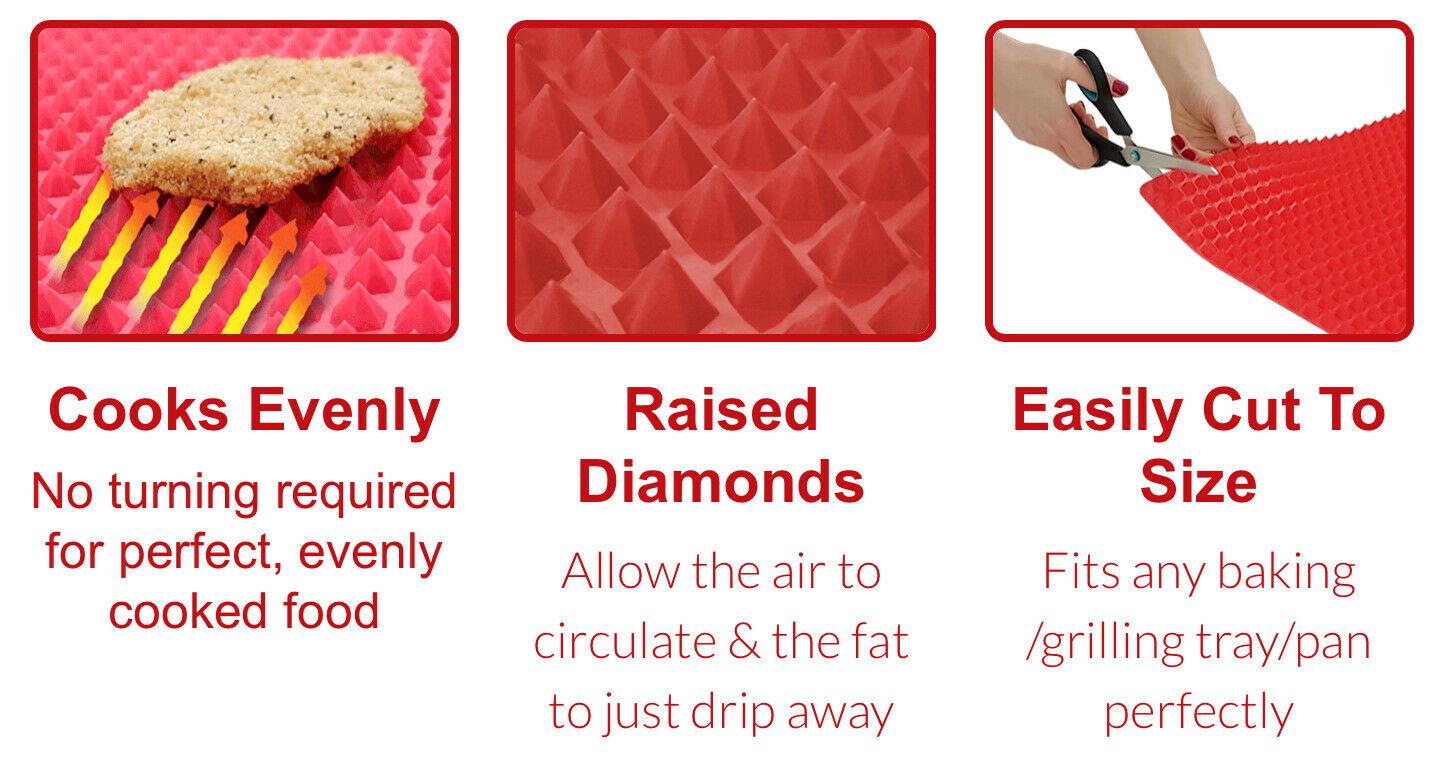 Cooks Evenly

No turning required for perfect, evenly cooked food

Raised Diamonds

Allow the air to circulate & the fat to just drip away

Easily Cut To Size

Fits any baking /grilling tray/pan perfectly